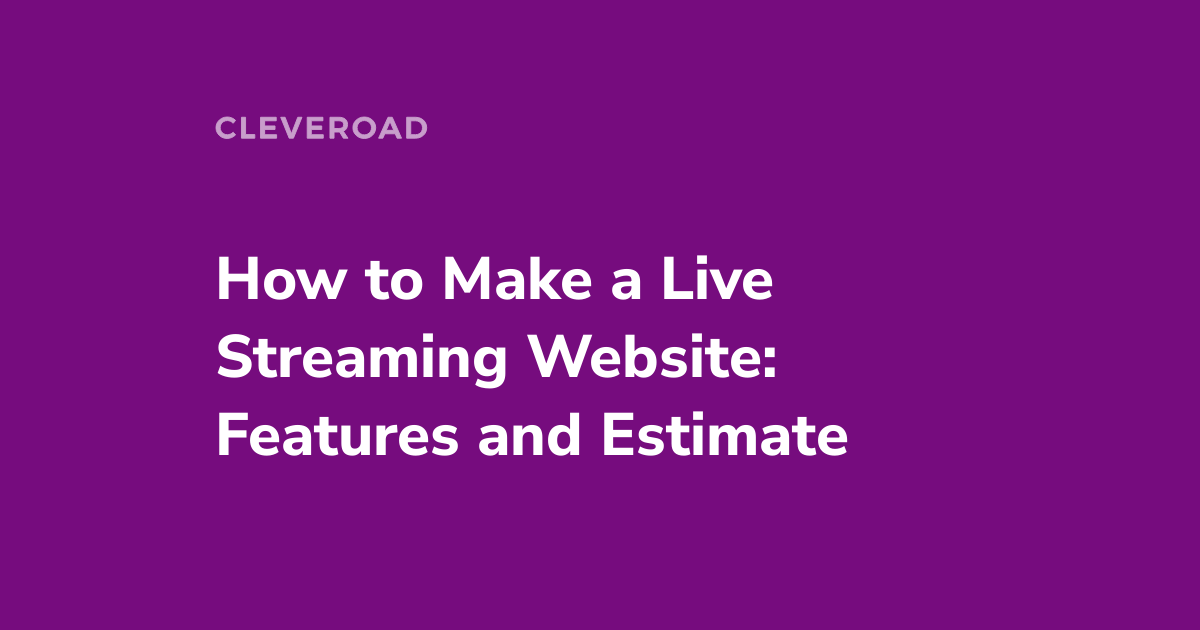 CLEVEROAD

How to Make a Live Streaming Website: Features and Estimate